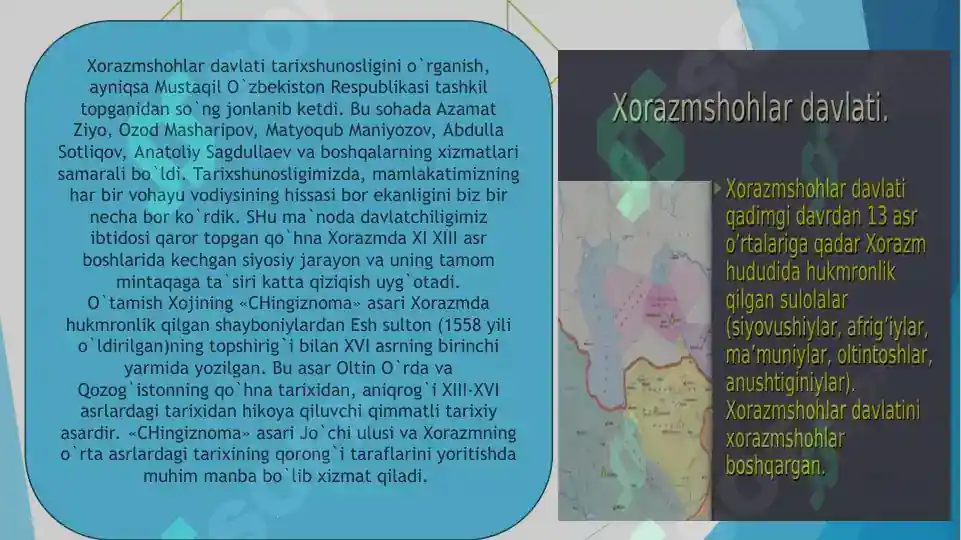 Xorazmshohlar davlati tarixshunosligini o`rganish, ayniqsa Mustaqil O`zbekiston Respublikasi tashkil topganidan so`ng jonlanib ketdi. Bu sohada Azamat Ziyo, Ozod Masharipov, Matyoqub Maniyozov, Abdulla Sotliqov, Anatoliy Sagdullaev va boshqalarning xizmatlari samarali bo`ldi. Tarixshunosligimizda, mamlakatimizning har bir vohayu vodiysining hissasi bor ekanligini biz bir necha bor ko`rdik. SHu ma`noda davlatchiligimiz ibtidosi qaror topgan qo`hna Xorazmda XI XIII asr boshlarida kechgan siyosiy jarayon va uning tamom mintaqaga ta`siri katta qiziqish uyg`otadi. O`tamish Xojining «CHingiznoma» asari Xorazmda hukmronlik qilgan shayboniylardan Esh sulton (1558 yili o`ldirilgan)ning topshirig`i bilan XVI asrning birinchi yarmida yozilgan. Bu asar Oltin O`rda va Qozog`istonning qo`hna tarixidan, aniqrog`i XIII-XVI asrlardagi tarixidan hikoya qiluvchi qimmatli tarixiy asardir. «CHingiznoma» asari Jo`chi ulusi va Xorazmning o`rta asrlardagi tarixining qorong`i taraflarini yoritishda muhim manba bo`lib xizmat qiladi.

Xorazmshohlar davlati.

Xorazmshohlar davlati qadimgi davrdan 13 asr o'rtalariga qadar Xorazm hududida hukmronlik qilgan sulolalar (siyovushiylar, afrig'iylar, ma'muniylar, oltintoshlar, anushtiginiylar). Xorazmshohlar davlatini xorazmshohlar boshqargan.